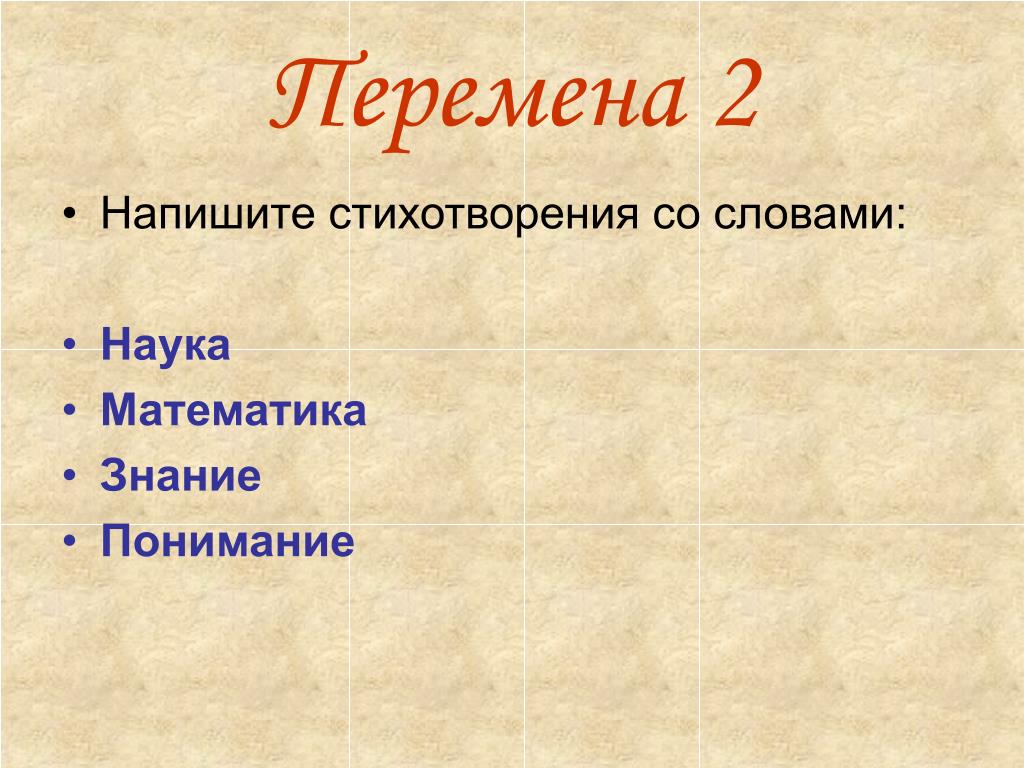 Перемена 2

• Напишите стихотворения со словами:

• Наука
• Математика
• Знание
• Понимание